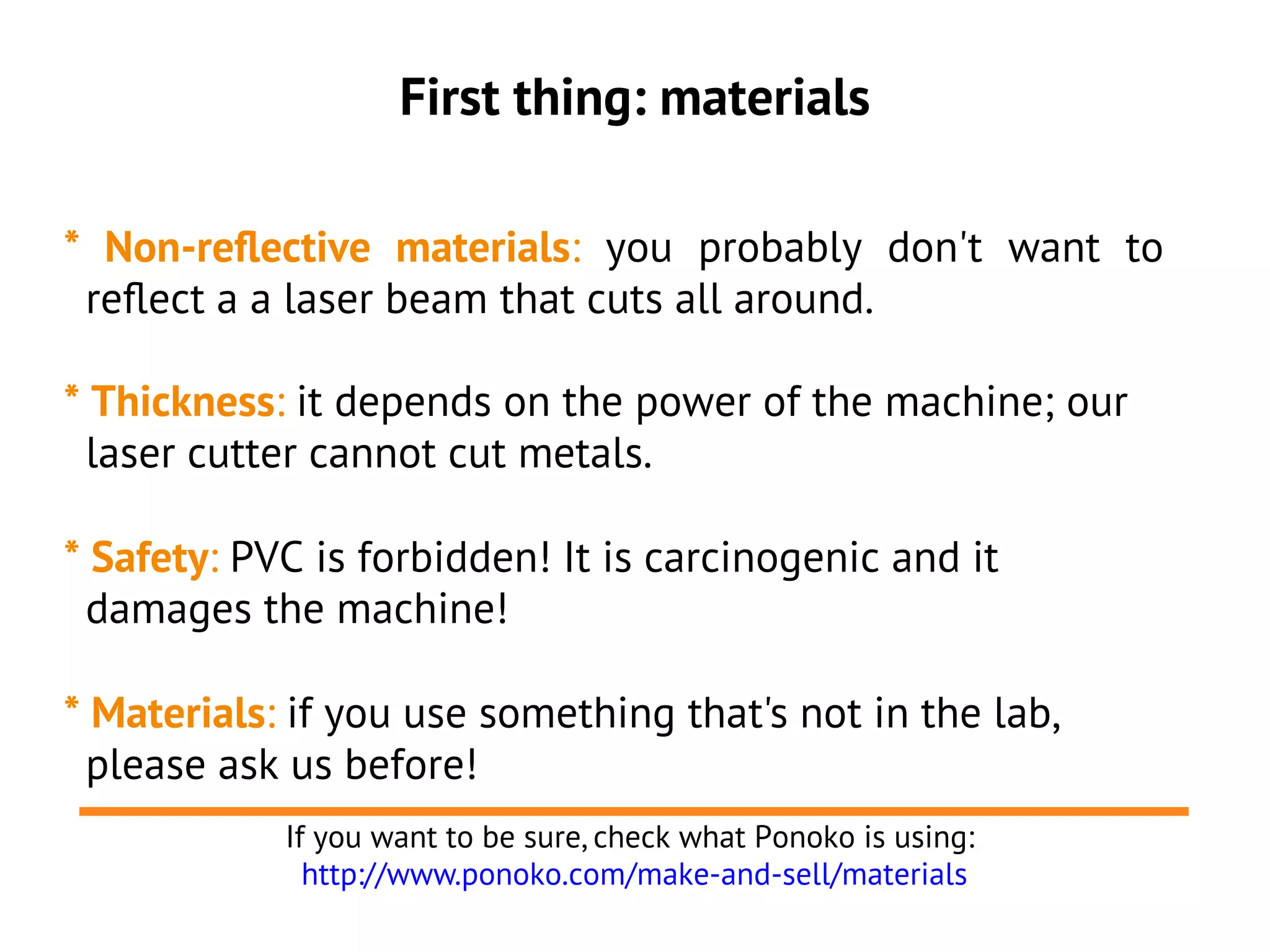 First thing: materials

* Non-reflective materials: you probably don't want to reflect a a laser beam that cuts all around.

* Thickness: it depends on the power of the machine; our laser cutter cannot cut metals.

* Safety: PVC is forbidden! It is carcinogenic and it damages the machine!

* Materials: if you use something that's not in the lab, please ask us before!

If you want to be sure, check what Ponoko is using:
http://www.ponoko.com/make-and-sell/materials